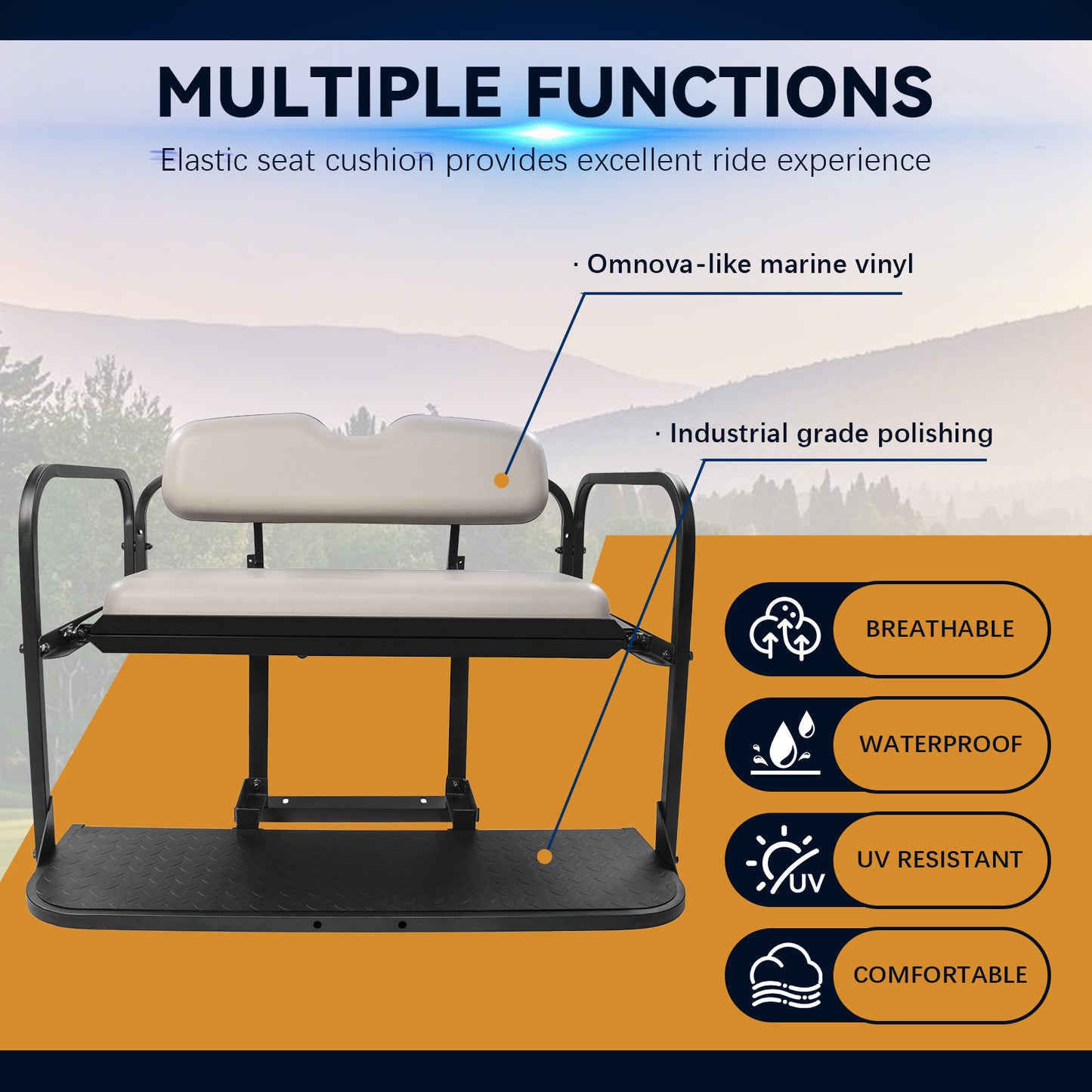 MULTIPLE FUNCTIONS

Elastic seat cushion provides excellent ride experience

· Omnova-like marine vinyl

· Industrial grade polishing

BREATHABLE

WATERPROOF

UV

UV RESISTANT

COMFORTABLE